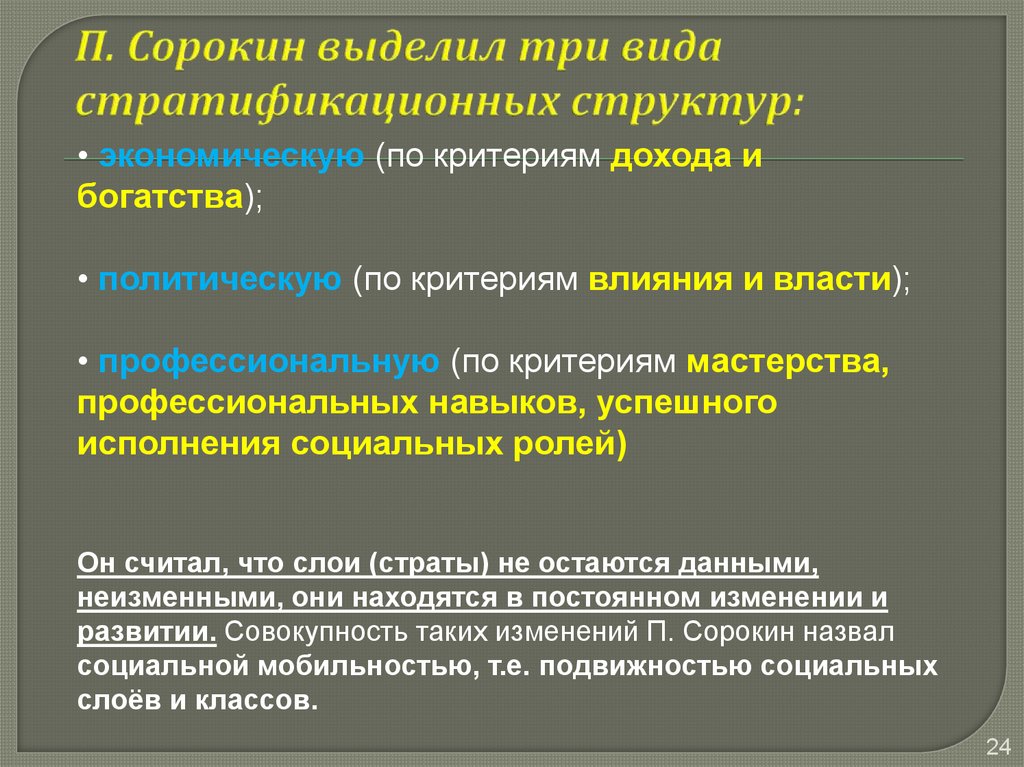 П. Сорокин выделил три вида стратификационных структур:

• экономическую (по критериям дохода и богатства);

• политическую (по критериям влияния и власти);

• профессиональную (по критериям мастерства, профессиональных навыков, успешного исполнения социальных ролей)

Он считал, что слои (страты) не остаются данными, неизменными, они находятся в постоянном изменении и развитии. Совокупность таких изменений П. Сорокин назвал социальной мобильностью, т.е. подвижностью социальных слоёв и классов.

24